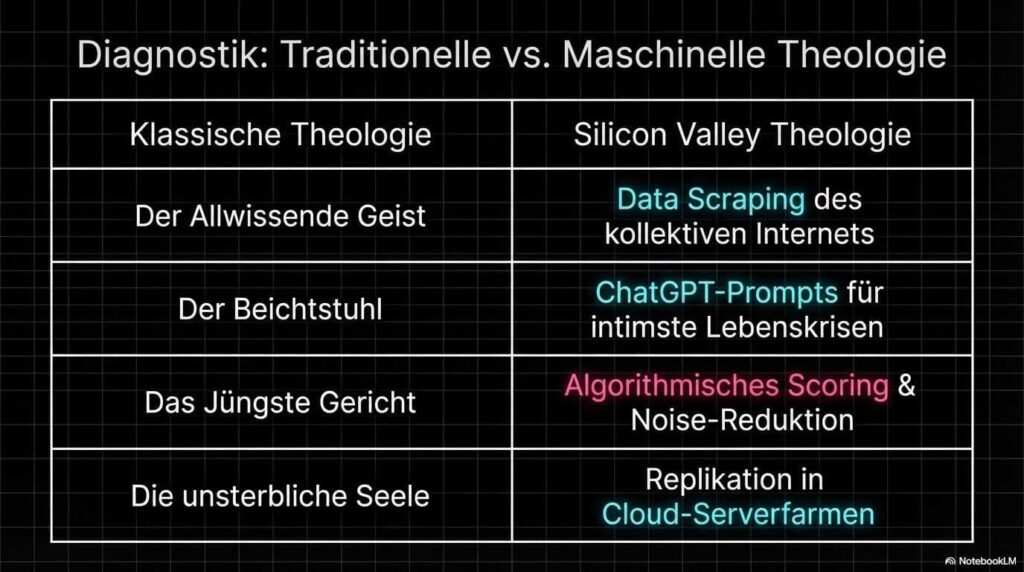 Diagnostik: Traditionelle vs. Maschinelle Theologie

| Klassische Theologie | Silicon Valley Theologie |
|---|---|
| Der Allwissende Geist | Data Scraping des kollektiven Internets |
| Der Beichtstuhl | ChatGPT-Prompts für intimste Lebenskrisen |
| Das Jüngste Gericht | Algorithmisches Scoring & Noise-Reduktion |
| Die unsterbliche Seele | Replikation in Cloud-Serverfarmen |

NotebookLM